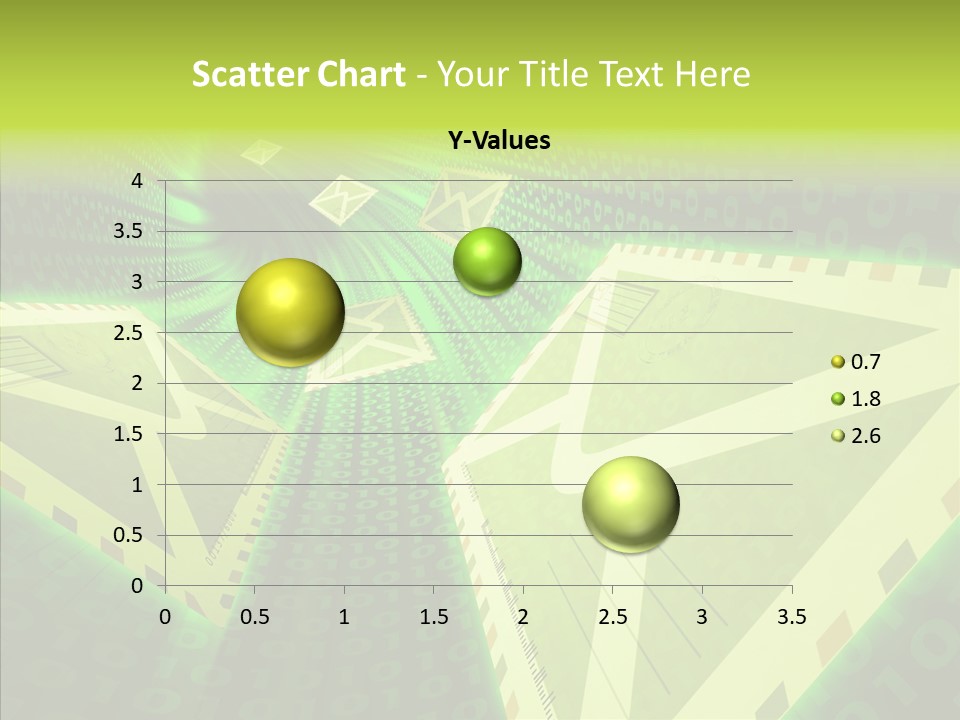 Scatter Chart - Your Title Text Here

Y-Values

4
3.5
3
2.5
2
1.5
1
0.5
0

0 0.5 1 1.5 2 2.5 3 3.5

0.7
1.8
2.6